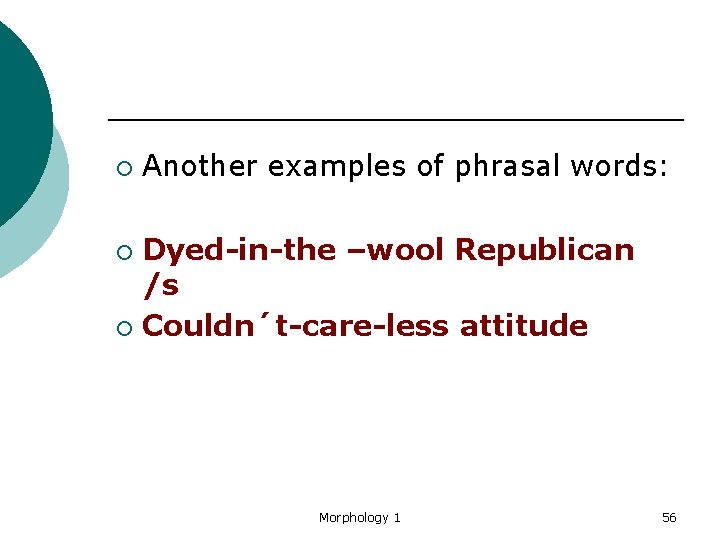 Another examples of phrasal words:

Dyed-in-the –wool Republican /s

Couldn´t-care-less attitude

Morphology 1

56